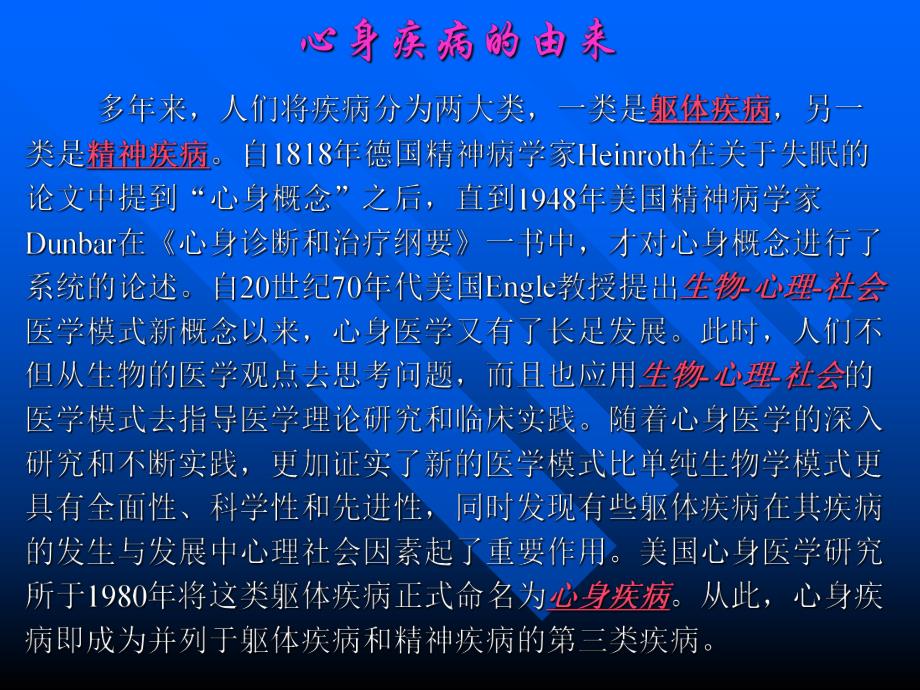 心身疾病的由来

多年来，人们将疾病分为两大类，一类是躯体疾病，另一类是精神疾病。自1818年德国精神病学家Heinroth在关于失眠的论文中提到“心身概念”之后，直到1948年美国精神病学家Dunbar在《心身诊断和治疗纲要》一书中，才对心身概念进行了系统的论述。自20世纪70年代美国Engle教授提出生物-心理-社会医学模式新概念以来，心身医学又有了长足发展。此时，人们不但从生物的医学观点去思考问题，而且也应用生物-心理-社会的医学模式去指导医学理论研究和临床实践。随着心身医学的深入研究和不断实践，更加证实了新的医学模式比单纯生物学模式更具有全面性、科学性和先进性，同时发现有些躯体疾病在其疾病的发生与发展中心理社会因素起了重要作用。美国心身医学研究所于1980年将这类躯体疾病正式命名为心身疾病。从此，心身疾病即成为并列于躯体疾病和精神疾病的第三类疾病。